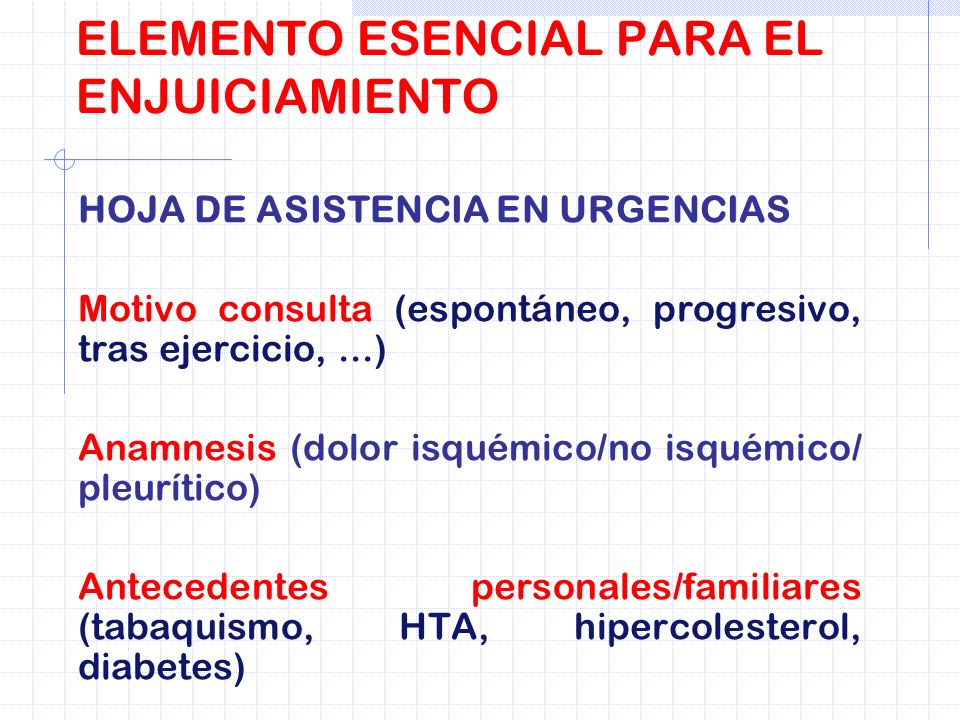 ELEMENTO ESENCIAL PARA EL ENJUICIAMIENTO

HOJA DE ASISTENCIA EN URGENCIAS

Motivo consulta (espontáneo, progresivo, tras ejercicio, ...)

Anamnesis (dolor isquémico/no isquémico/ pleurítico)

Antecedentes personales/familiares (tabaquismo, HTA, hipercolesterol, diabetes)